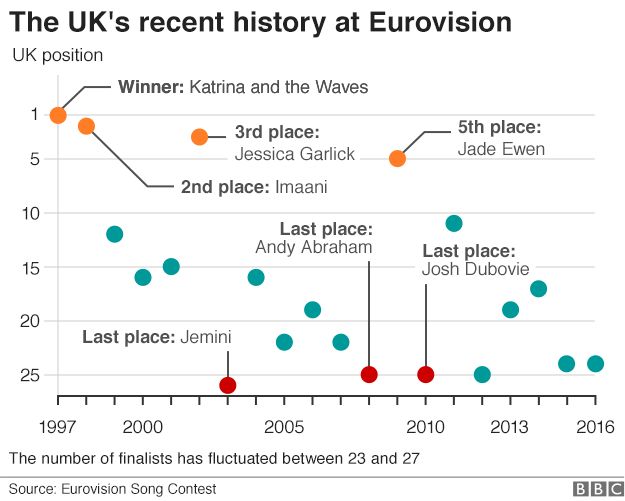 The UK's recent history at Eurovision

UK position

Winner: Katrina and the Waves

3rd place: Jessica Garlick

5th place: Jade Ewen

2nd place: Imaani

Last place: Andy Abraham

Last place: Josh Dubovie

Last place: Jemini

1
5
10
15
20
25

1997
2000
2005
2010
2013
2016

The number of finalists has fluctuated between 23 and 27

Source: Eurovision Song Contest

BBC